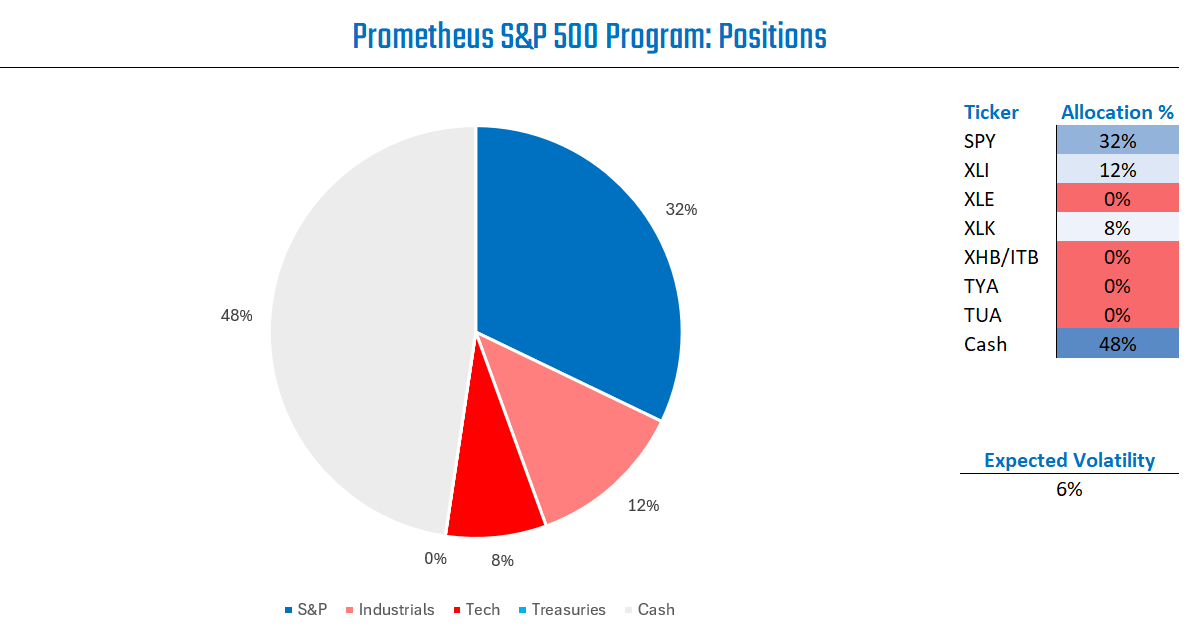 Prometheus S&P 500 Program: Positions

32%

12%

8%

0%

48%

S&P Industrials Tech Treasuries Cash

| Ticker | Allocation % |
|---|---|
| SPY | 32% |
| XLI | 12% |
| XLE | 0% |
| XLK | 8% |
| XHB/ITB | 0% |
| TYA | 0% |
| TUA | 0% |
| Cash | 48% |

Expected Volatility
6%